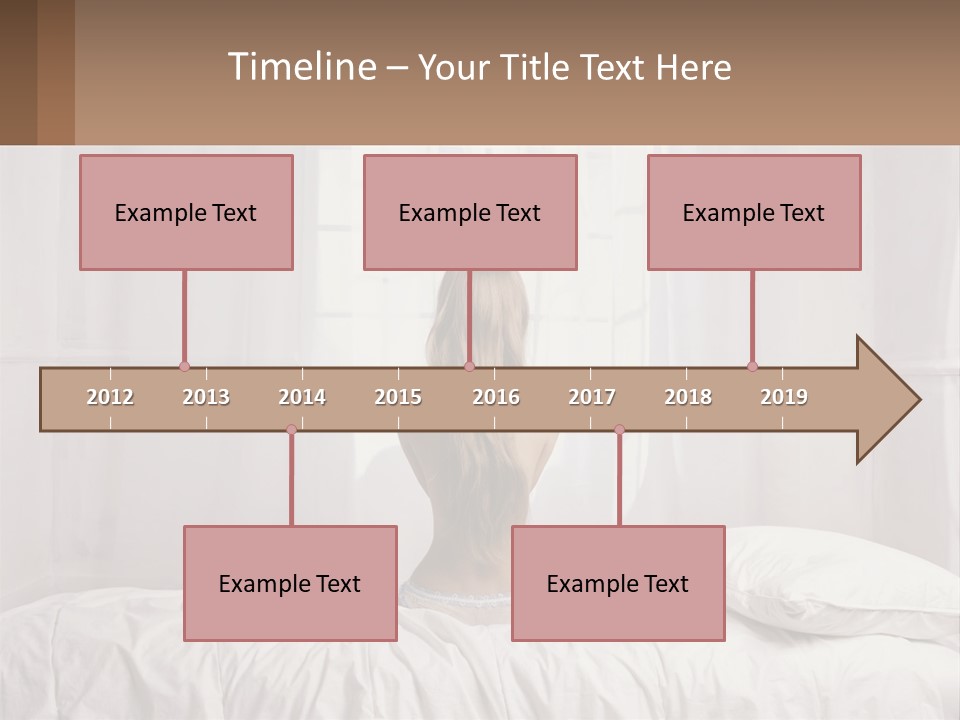 Timeline – Your Title Text Here

Example Text

Example Text

Example Text

2012 2013 2014 2015 2016 2017 2018 2019

Example Text

Example Text